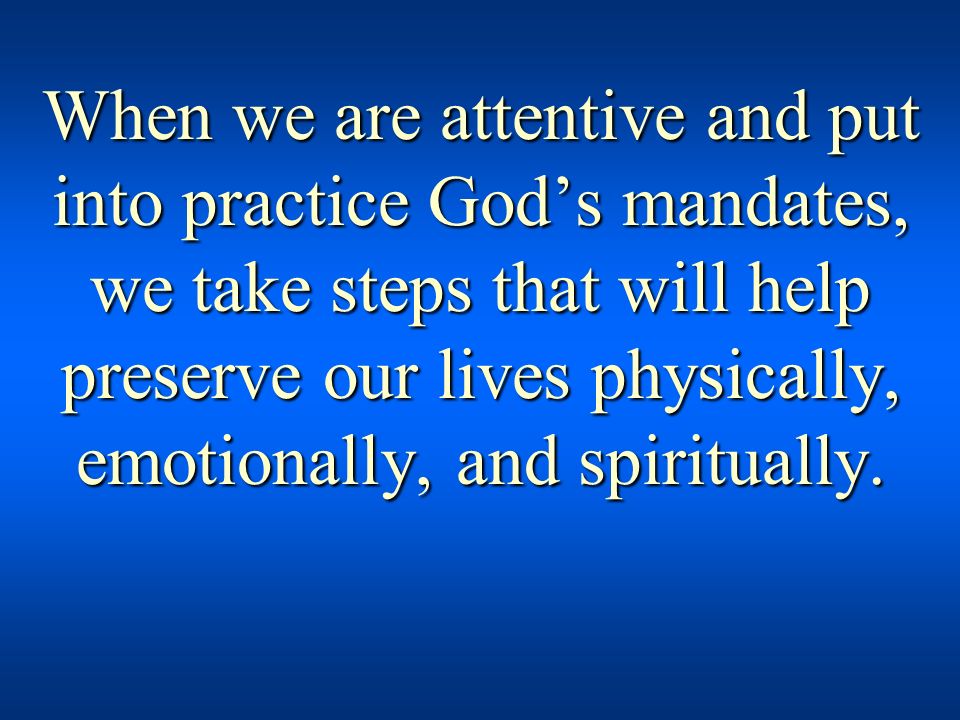 When we are attentive and put into practice God’s mandates, we take steps that will help preserve our lives physically, emotionally, and spiritually.